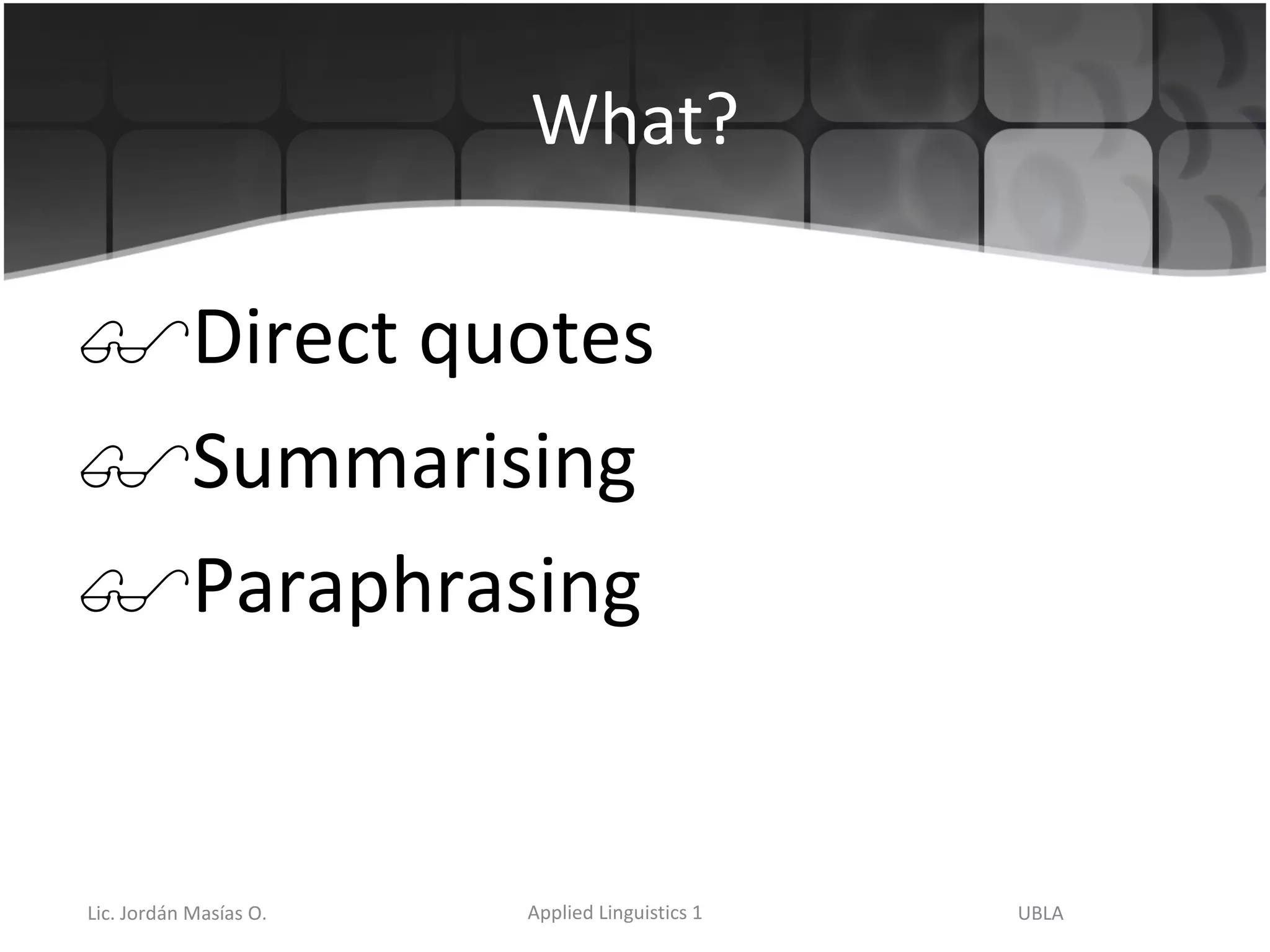 What?

Direct quotes

Summarising

Paraphrasing

Lic. Jordán Masías O.

Applied Linguistics 1

UBLA